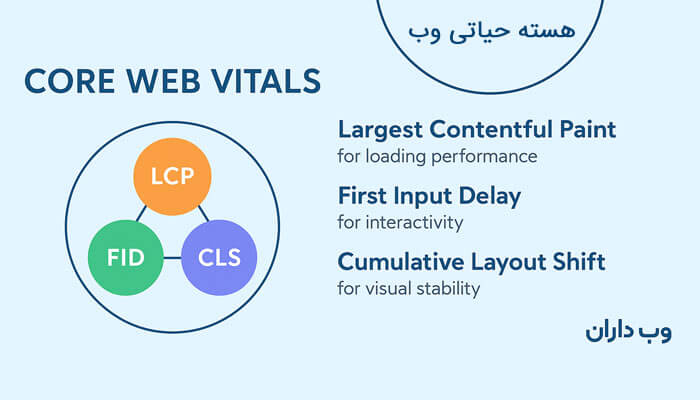 هسته حیاتی وب

CORE WEB VITALS

LCP

FID

CLS

Largest Contentful Paint
for loading performance

First Input Delay
for interactivity

Cumulative Layout Shift
for visual stability

وب داران